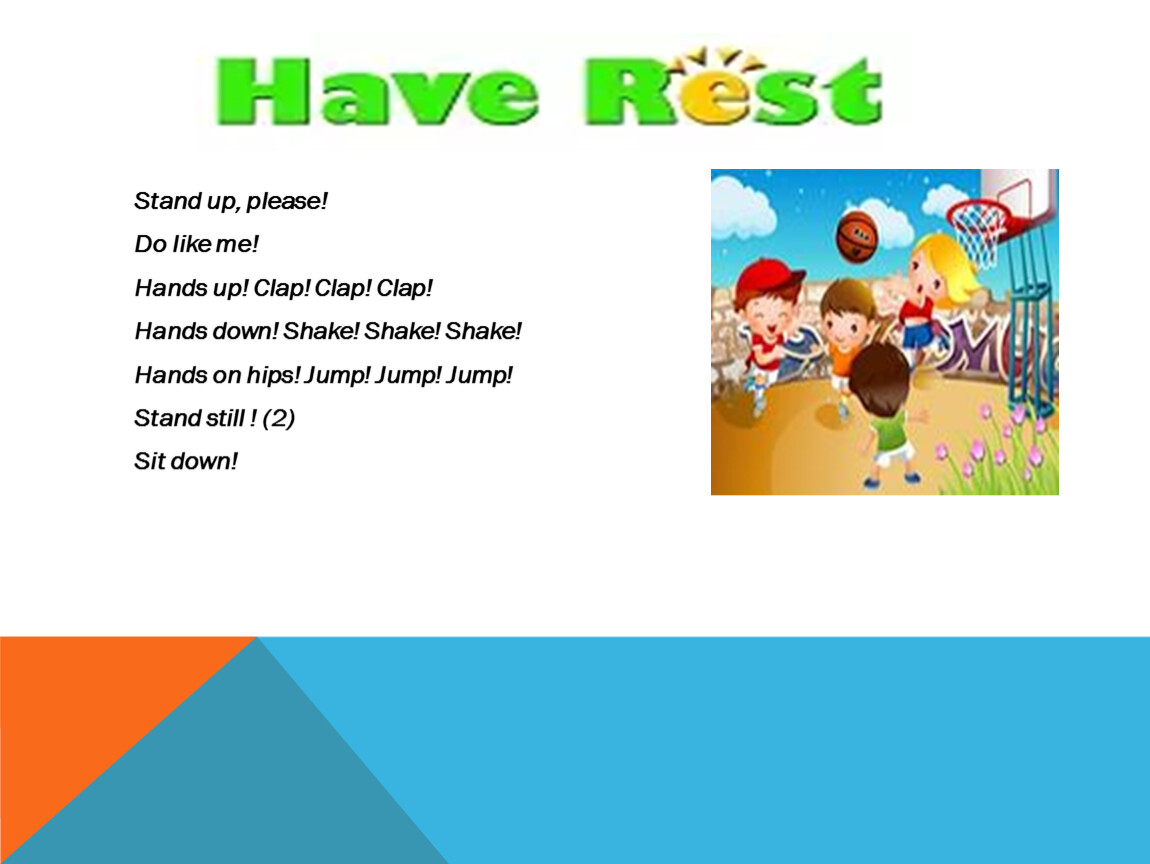 Have Rest

Stand up, please!

Do like me!

Hands up! Clap! Clap! Clap!

Hands down! Shake! Shake! Shake!

Hands on hips! Jump! Jump! Jump!

Stand still ! (2)

Sit down!